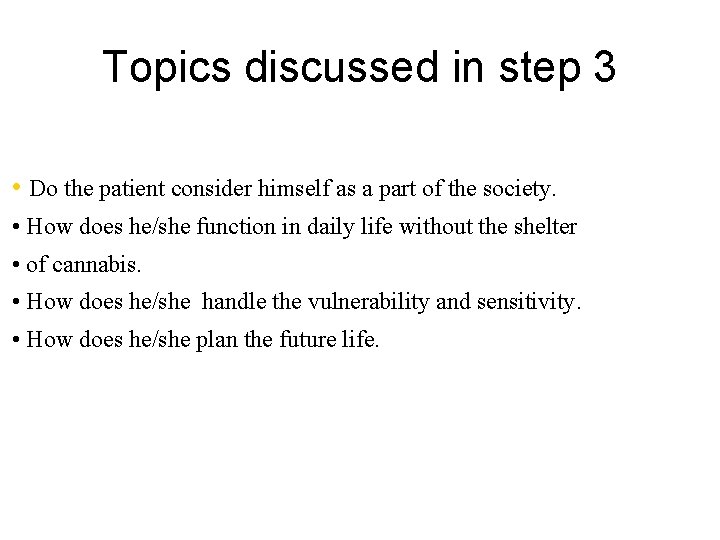 Topics discussed in step 3

• Do the patient consider himself as a part of the society.
• How does he/she function in daily life without the shelter
• of cannabis.
• How does he/she  handle the vulnerability and sensitivity.
• How does he/she plan the future life.